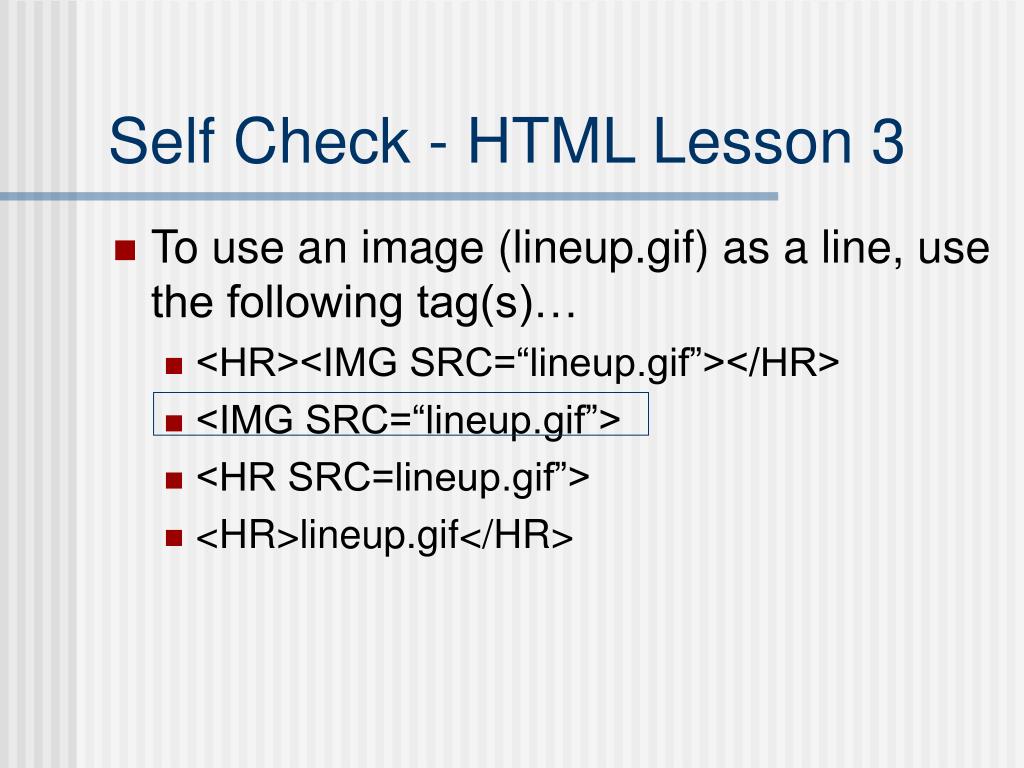 Self Check - HTML Lesson 3

To use an image (lineup.gif) as a line, use the following tag(s)…

<HR><IMG SRC=“lineup.gif”></HR>

<IMG SRC=“lineup.gif”>

<HR SRC=lineup.gif”>

<HR>lineup.gif</HR>